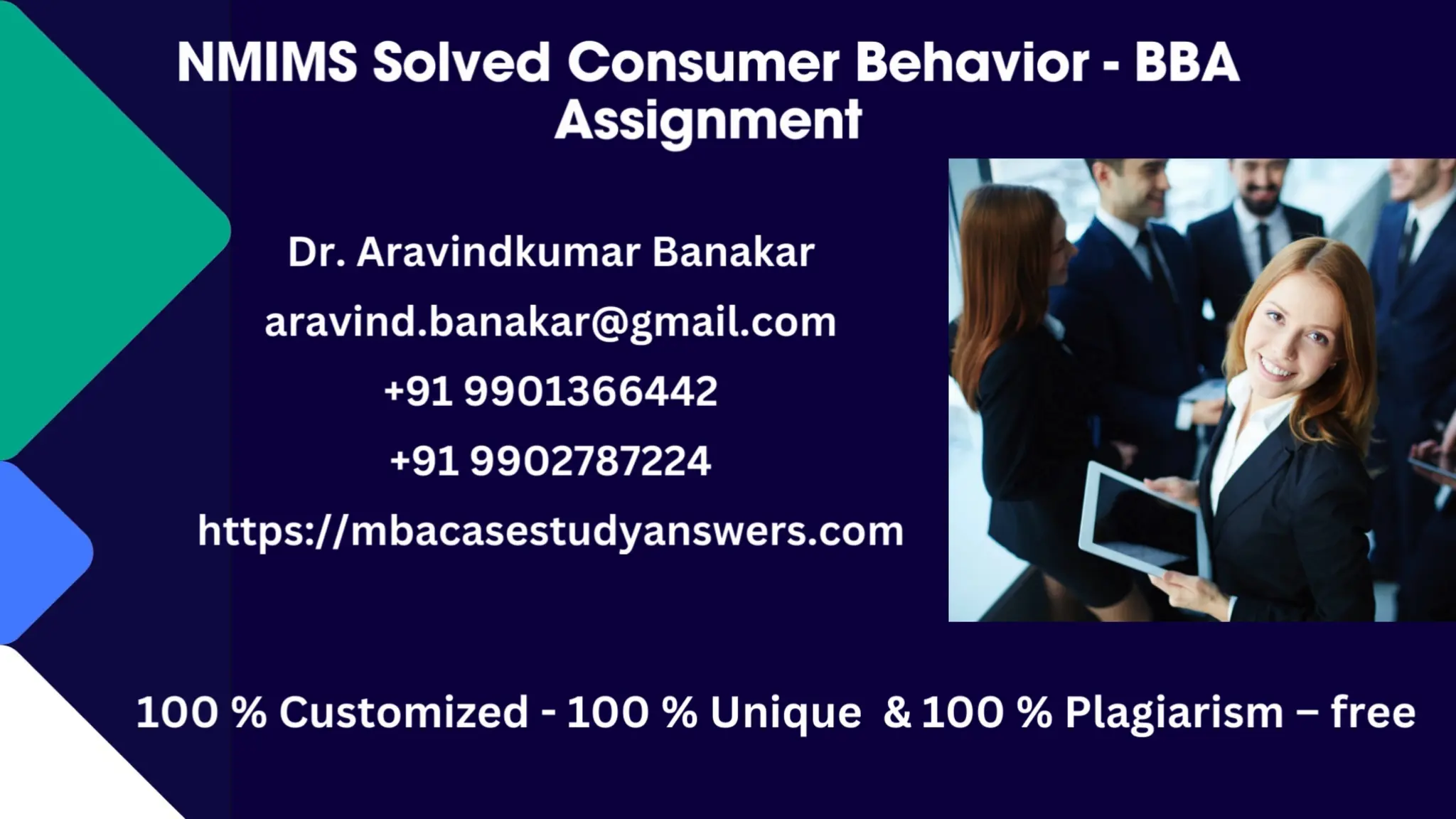 NMIMS Solved Consumer Behavior - BBA Assignment

Dr. Aravindkumar Banakar

aravind.banakar@gmail.com

+91 9901366442

+91 9902787224

https://mbacasestudyanswers.com

100 % Customized - 100 % Unique & 100 % Plagiarism – free